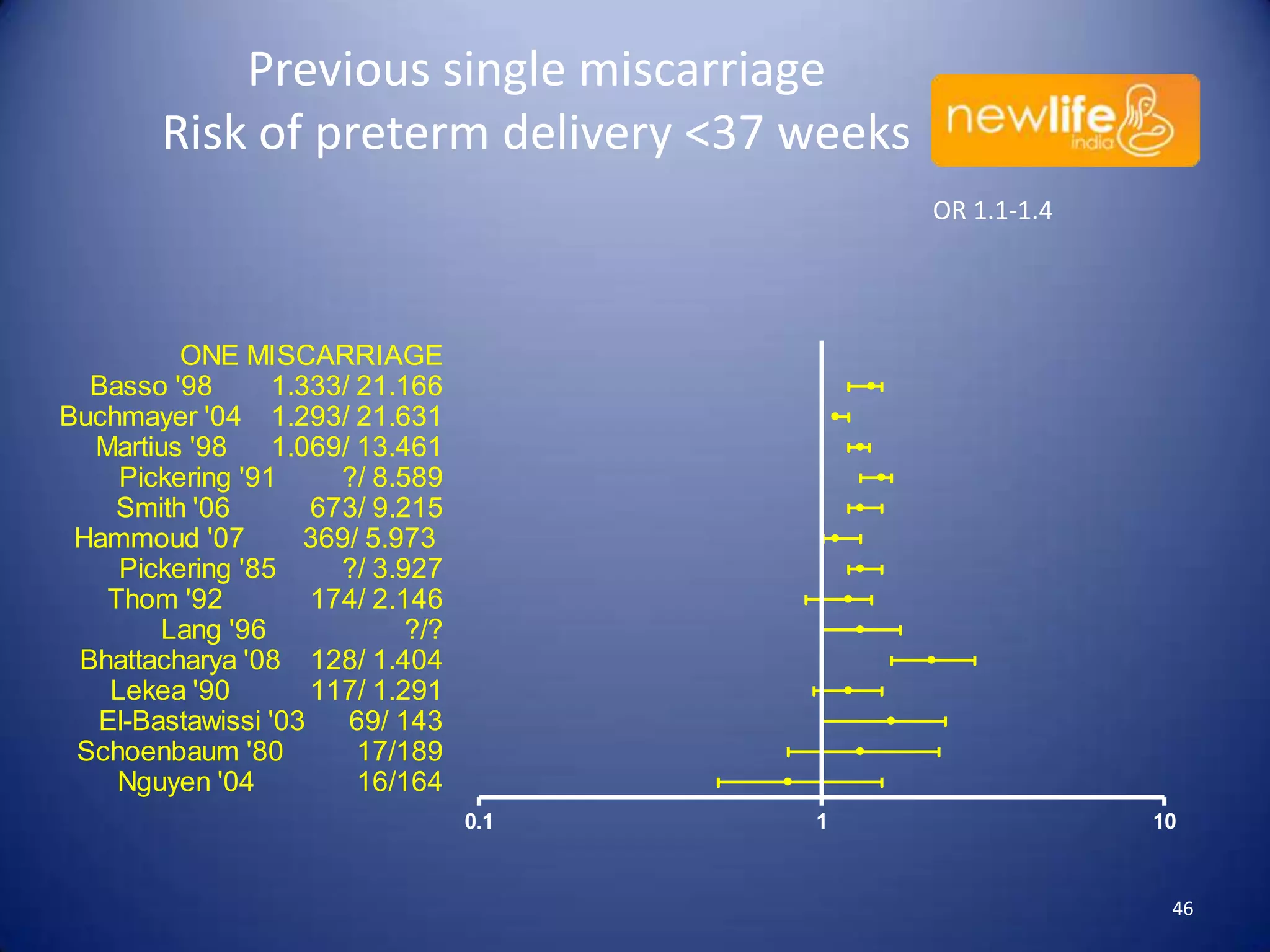 Previous single miscarriage
Risk of preterm delivery <37 weeks

newlife
india

OR 1.1-1.4

ONE MISCARRIAGE
Basso '98 1.333/ 21.166
Buchmayer '04 1.293/ 21.631
Martius '98 1.069/ 13.461
Pickering '91 ?/ 8.589
Smith '06 673/ 9.215
Hammoud '07 369/ 5.973
Pickering '85 ?/ 3.927
Thom '92 174/ 2.146
Lang '96 ?/?
Bhattacharya '08 128/ 1.404
Lekea '90 117/ 1.291
El-Bastawissi '03 69/ 143
Schoenbaum '80 17/189
Nguyen '04 16/164

0.1
1
10

46